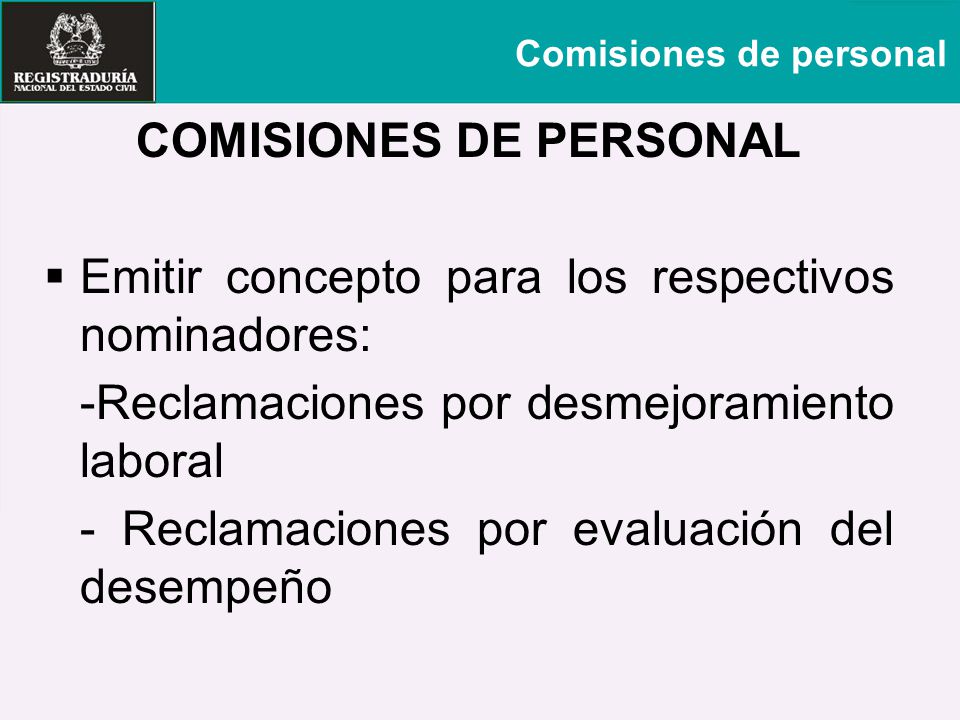 REGISTRADURÍA
NACIONAL DEL ESTADO CIVIL

Comisiones de personal

COMISIONES DE PERSONAL

▪ Emitir concepto para los respectivos nominadores:

-Reclamaciones por desmejoramiento laboral

- Reclamaciones por evaluación del desempeño